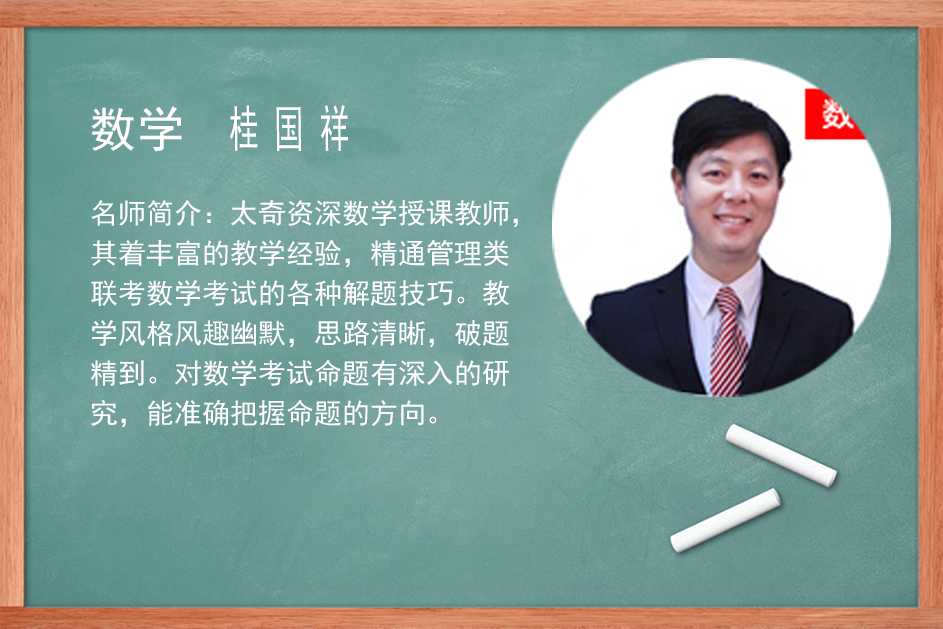 数学　桂国祥

名师简介：太奇资深数学授课教师，其着丰富的教学经验，精通管理类联考数学考试的各种解题技巧。教学风格风趣幽默，思路清晰，破题精到。对数学考试命题有深入的研究，能准确把握命题的方向。

数